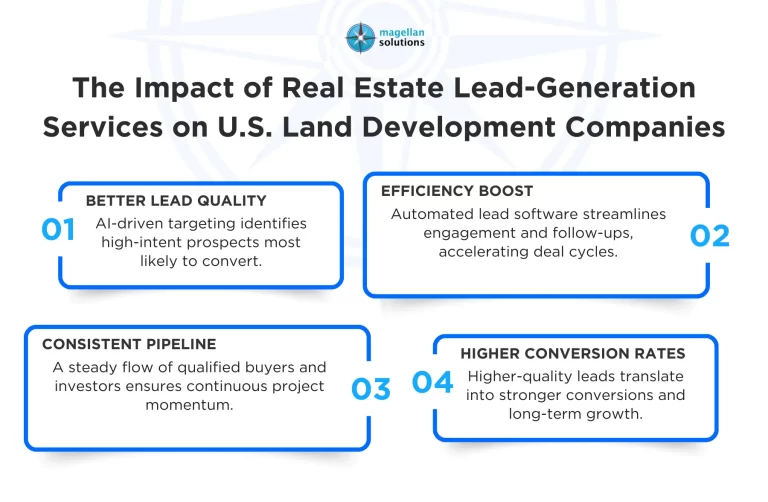 magellan solutions

The Impact of Real Estate Lead-Generation Services on U.S. Land Development Companies

01
BETTER LEAD QUALITY
AI-driven targeting identifies high-intent prospects most likely to convert.

EFFICIENCY BOOST
Automated lead software streamlines engagement and follow-ups, accelerating deal cycles.
02

CONSISTENT PIPELINE
A steady flow of qualified buyers and investors ensures continuous project momentum.
03

04
HIGHER CONVERSION RATES
Higher-quality leads translate into stronger conversions and long-term growth.